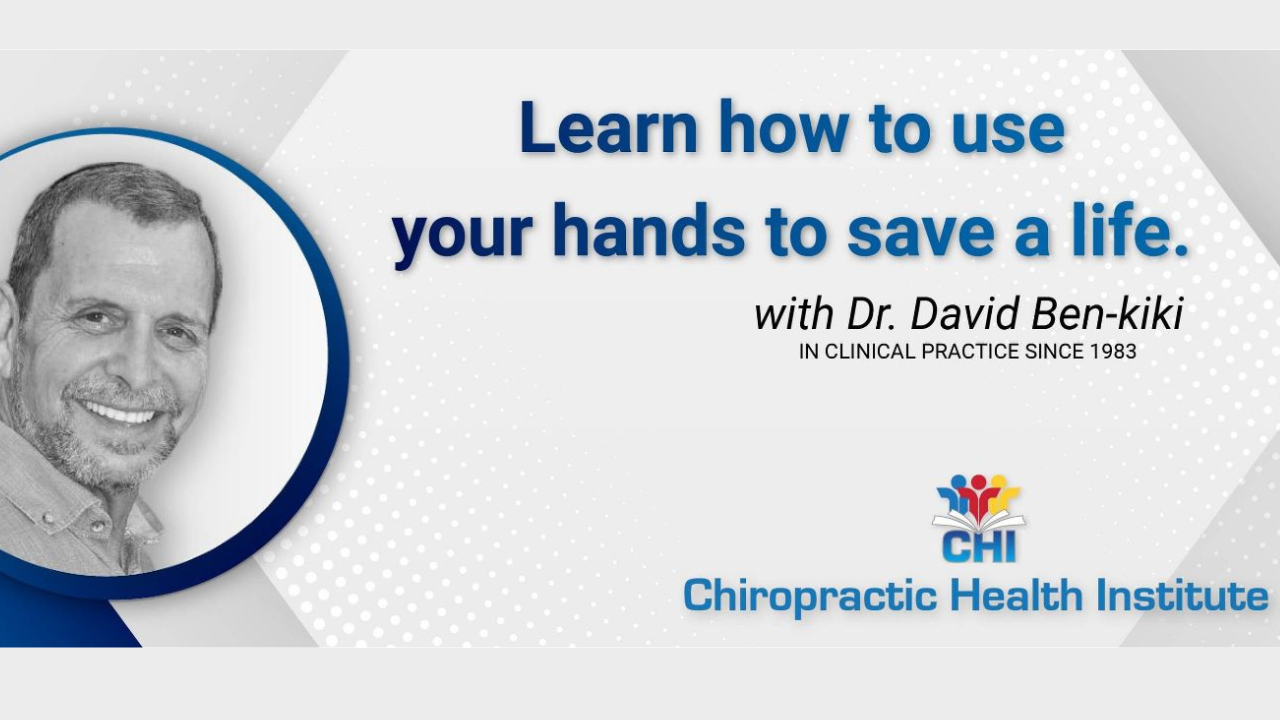 Learn how to use your hands to save a life.

with Dr. David Ben-kiki
IN CLINICAL PRACTICE SINCE 1983

CHI
Chiropractic Health Institute